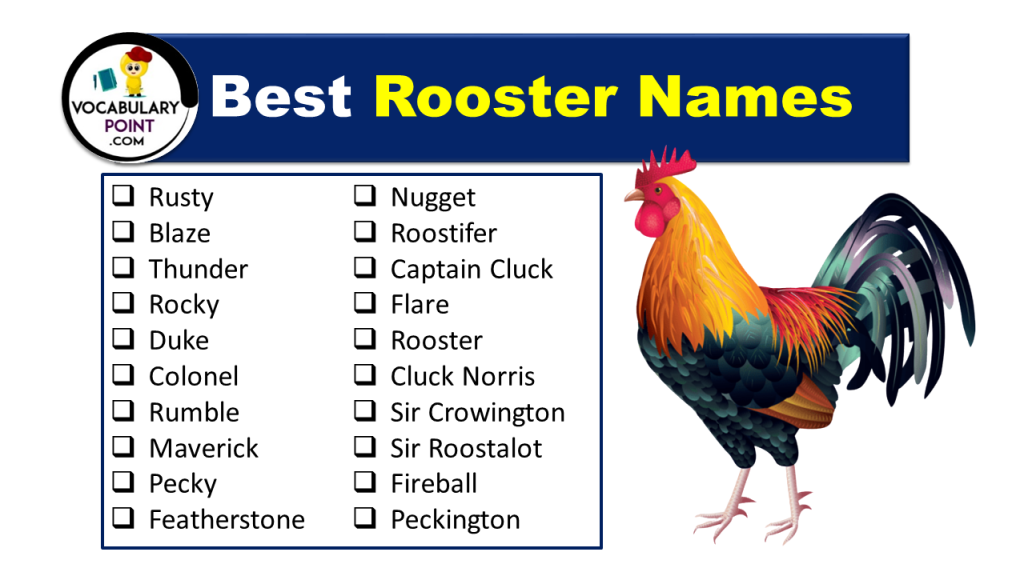 VOCABULARY POINT .COM

Best Rooster Names

❑ Rusty
❑ Blaze
❑ Thunder
❑ Rocky
❑ Duke
❑ Colonel
❑ Rumble
❑ Maverick
❑ Pecky
❑ Featherstone

❑ Nugget
❑ Roostifer
❑ Captain Cluck
❑ Flare
❑ Rooster
❑ Cluck Norris
❑ Sir Crowington
❑ Sir Roostalot
❑ Fireball
❑ Peckington